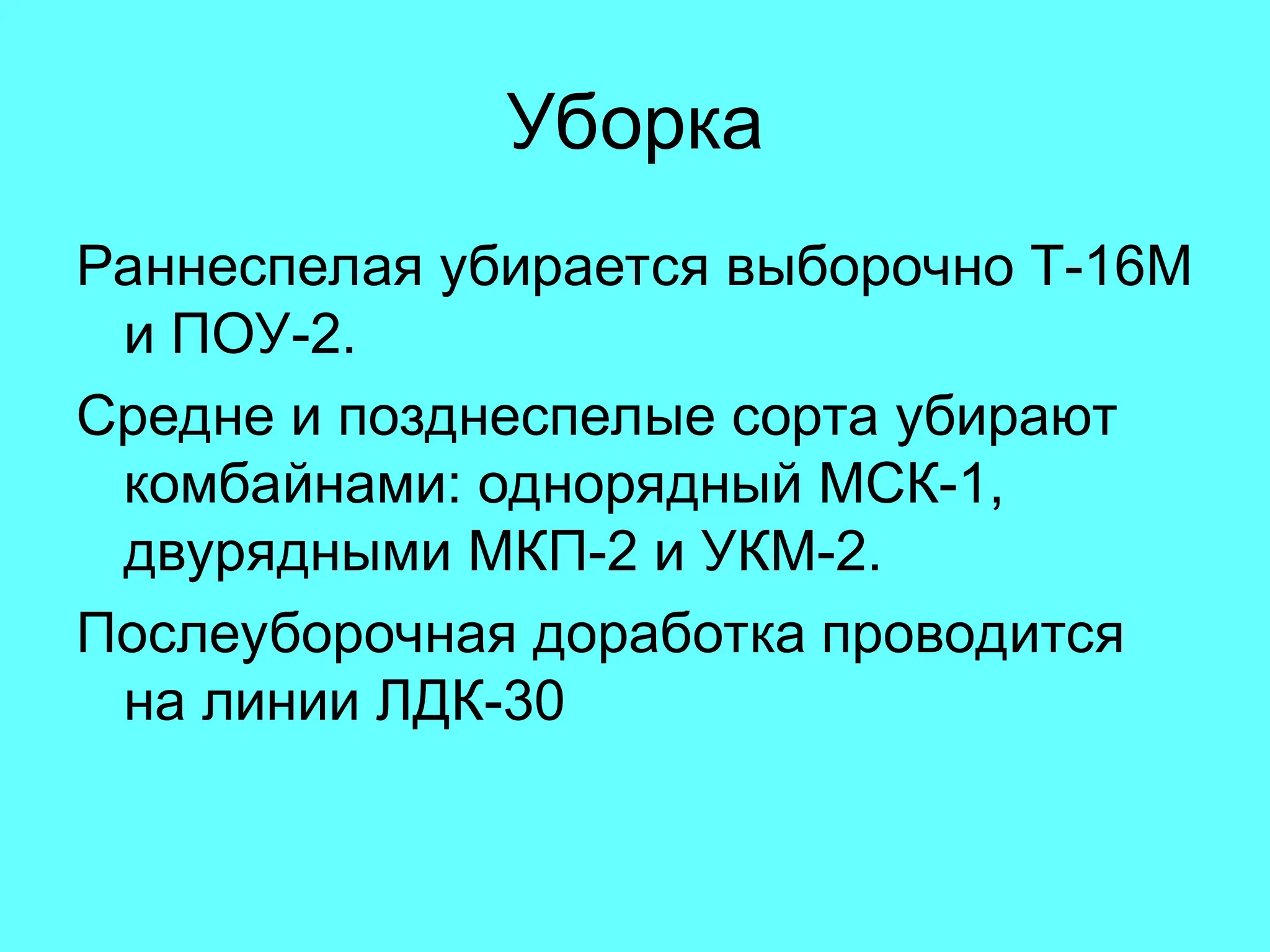 Уборка

Раннеспелая убирается выборочно Т-16М и ПОУ-2.

Средне и позднеспелые сорта убирают комбайнами: однорядный МСК-1, двурядными МКП-2 и УКМ-2.

Послеуборочная доработка проводится на линии ЛДК-30